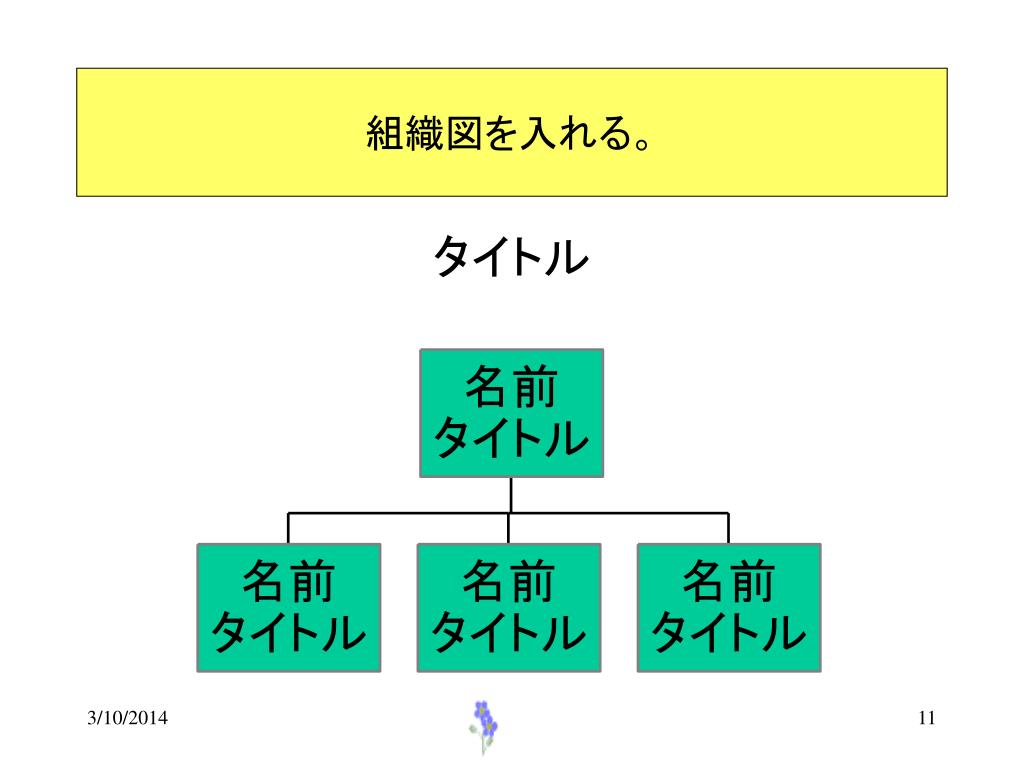 組織図を入れる。

タイトル

名前
タイトル

名前
タイトル

名前
タイトル

名前
タイトル

3/10/2014

11